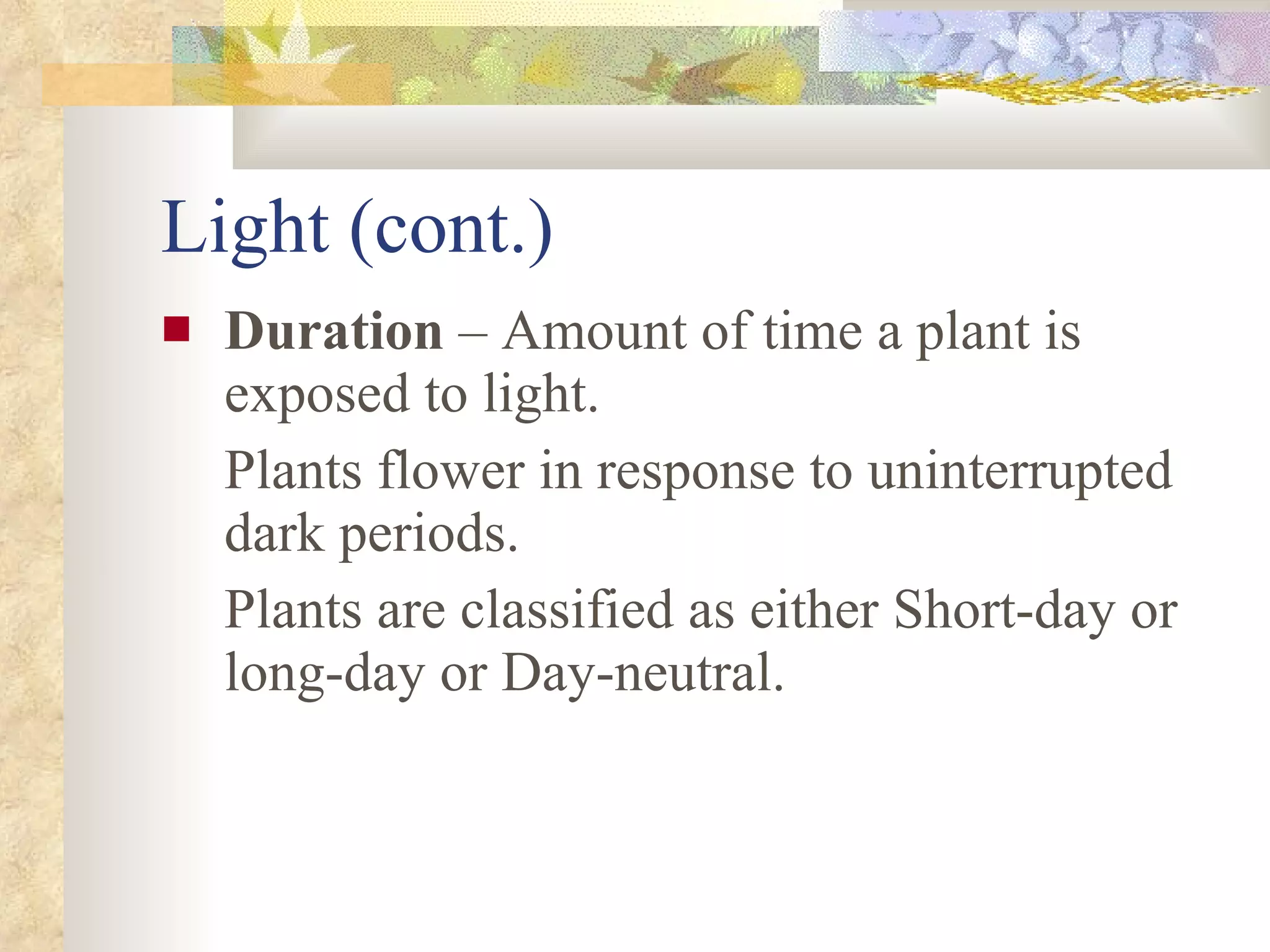 Light (cont.)

Duration – Amount of time a plant is exposed to light.

Plants flower in response to uninterrupted dark periods.

Plants are classified as either Short-day or long-day or Day-neutral.